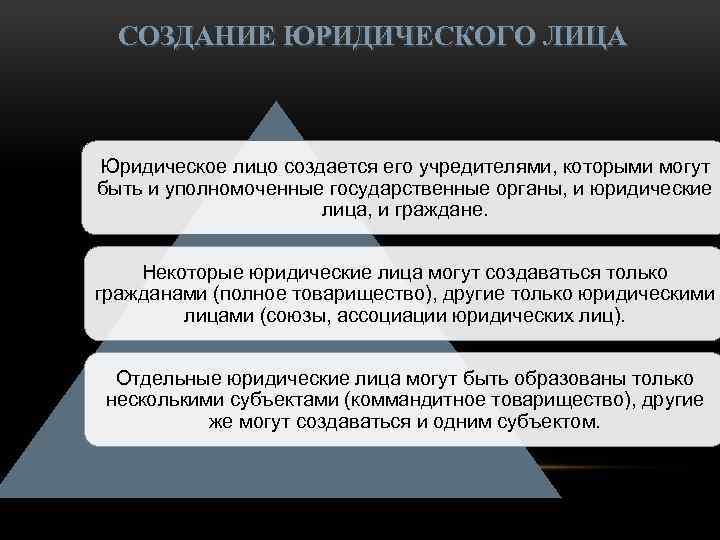 СОЗДАНИЕ ЮРИДИЧЕСКОГО ЛИЦА

Юридическое лицо создается его учредителями, которыми могут быть и уполномоченные государственные органы, и юридические лица, и граждане.

Некоторые юридические лица могут создаваться только гражданами (полное товарищество), другие только юридическими лицами (союзы, ассоциации юридических лиц).

Отдельные юридические лица могут быть образованы только несколькими субъектами (коммандитное товарищество), другие же могут создаваться и одним субъектом.